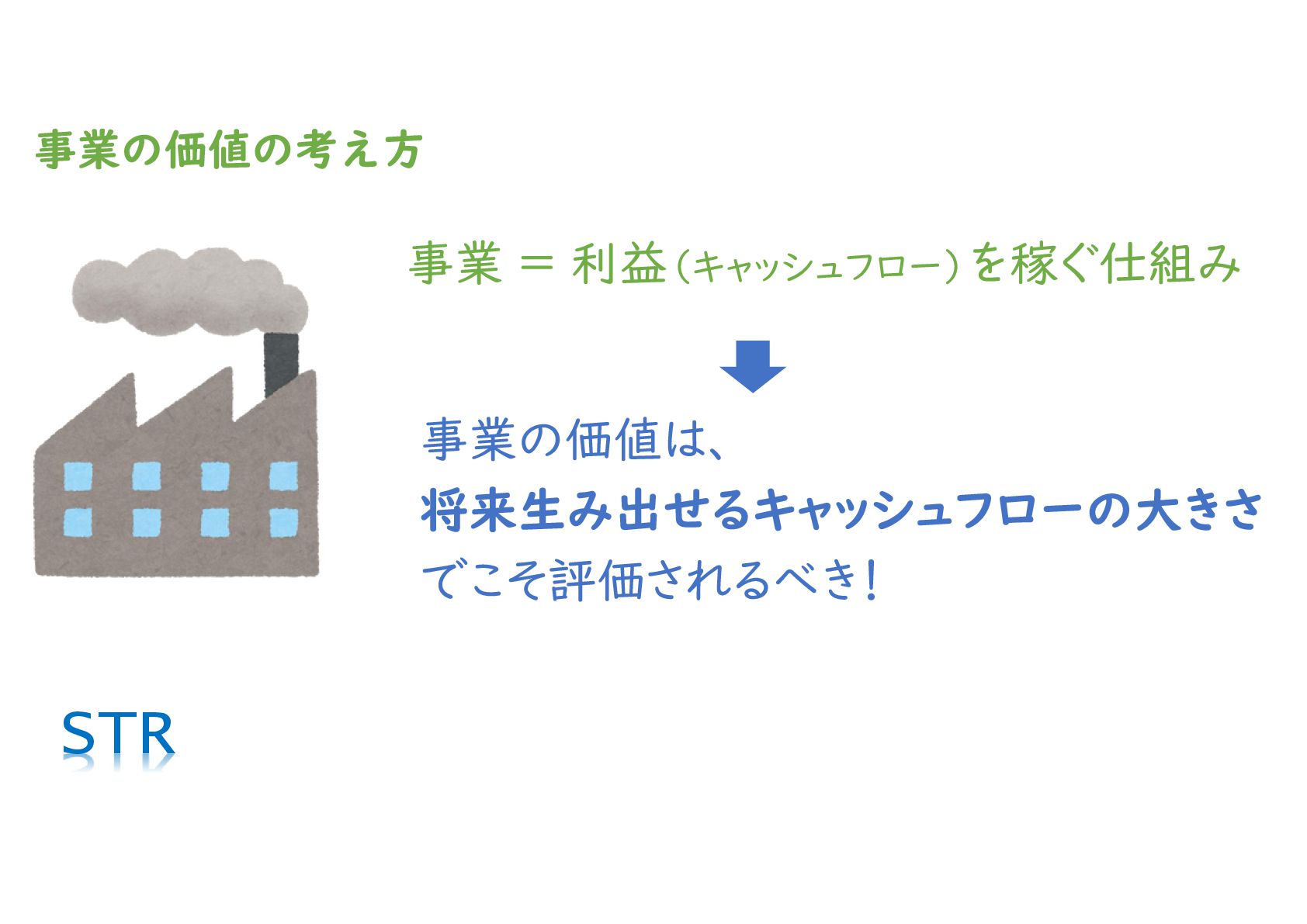 事業の価値の考え方

事業 ＝ 利益（キャッシュフロー）を稼ぐ仕組み

事業の価値は、
将来生み出せるキャッシュフローの大きさ
でこそ評価されるべき！

STR